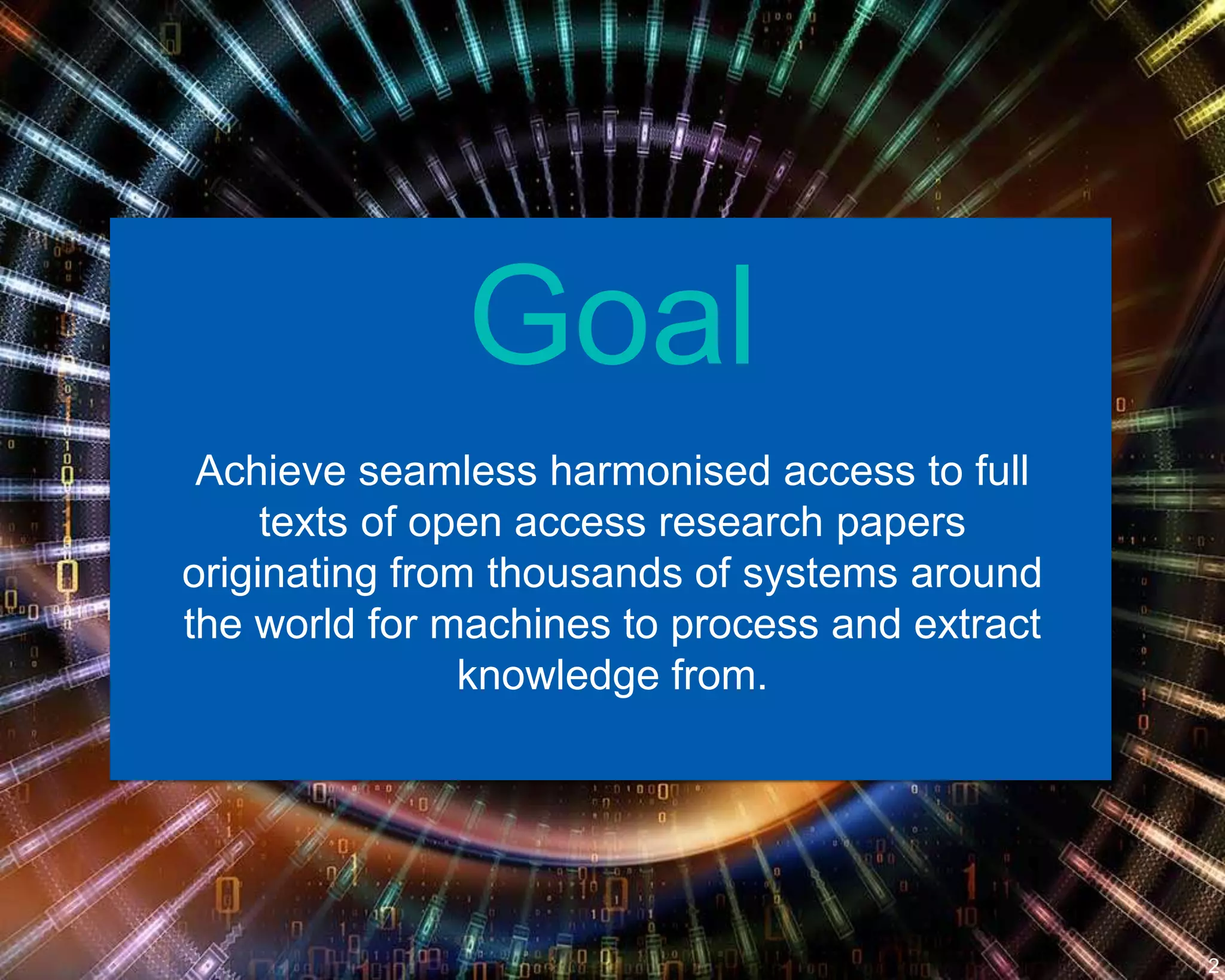 Goal

Achieve seamless harmonised access to full texts of open access research papers originating from thousands of systems around the world for machines to process and extract knowledge from.

2